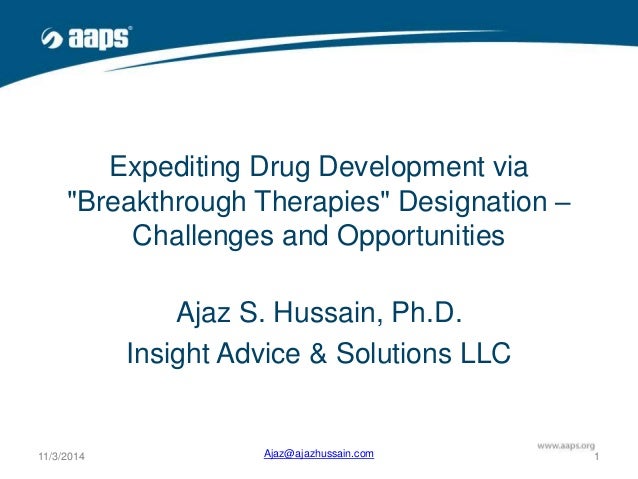 aaps

Expediting Drug Development via "Breakthrough Therapies" Designation – Challenges and Opportunities

Ajaz S. Hussain, Ph.D.
Insight Advice & Solutions LLC

11/3/2014

Ajaz@ajazhussain.com

www.aaps.org

1